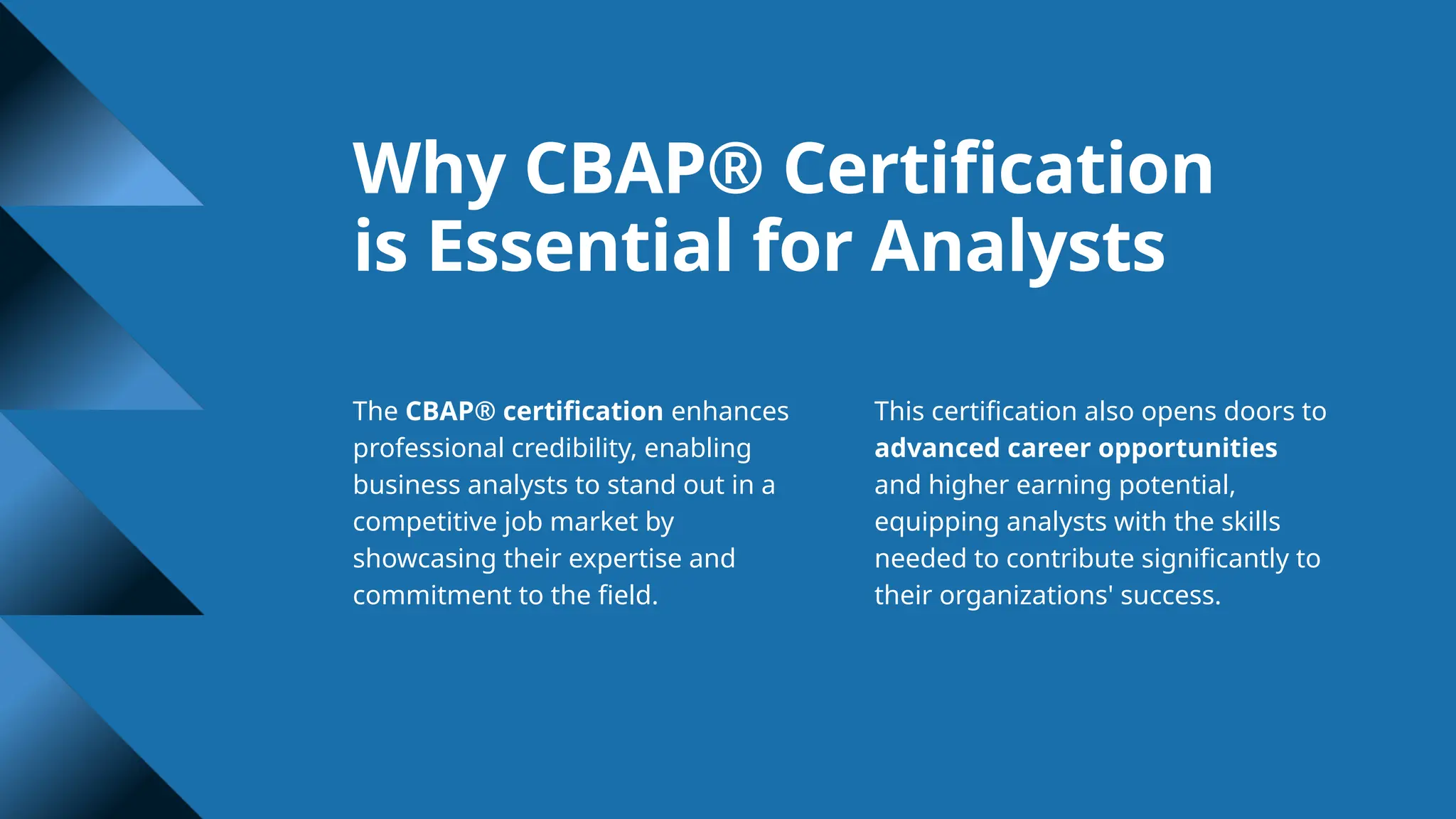 Why CBAP® Certification is Essential for Analysts

The CBAP® certification enhances professional credibility, enabling business analysts to stand out in a competitive job market by showcasing their expertise and commitment to the field.

This certification also opens doors to advanced career opportunities and higher earning potential, equipping analysts with the skills needed to contribute significantly to their organizations' success.